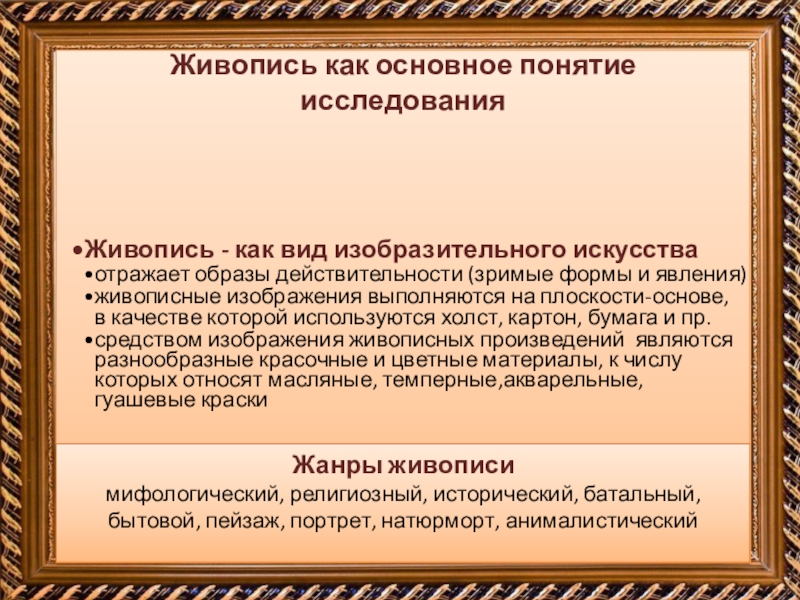 Живопись как основное понятие исследования

•Живопись - как вид изобразительного искусства
•отражает образы действительности (зримые формы и явления)
•живописные изображения выполняются на плоскости-основе, в качестве которой используются холст, картон, бумага и пр.
•средством изображения живописных произведений являются разнообразные красочные и цветные материалы, к числу которых относят масляные, темперные,акварельные, гуашевые краски

Жанры живописи
мифологический, религиозный, исторический, батальный, бытовой, пейзаж, портрет, натюрморт, анималистический